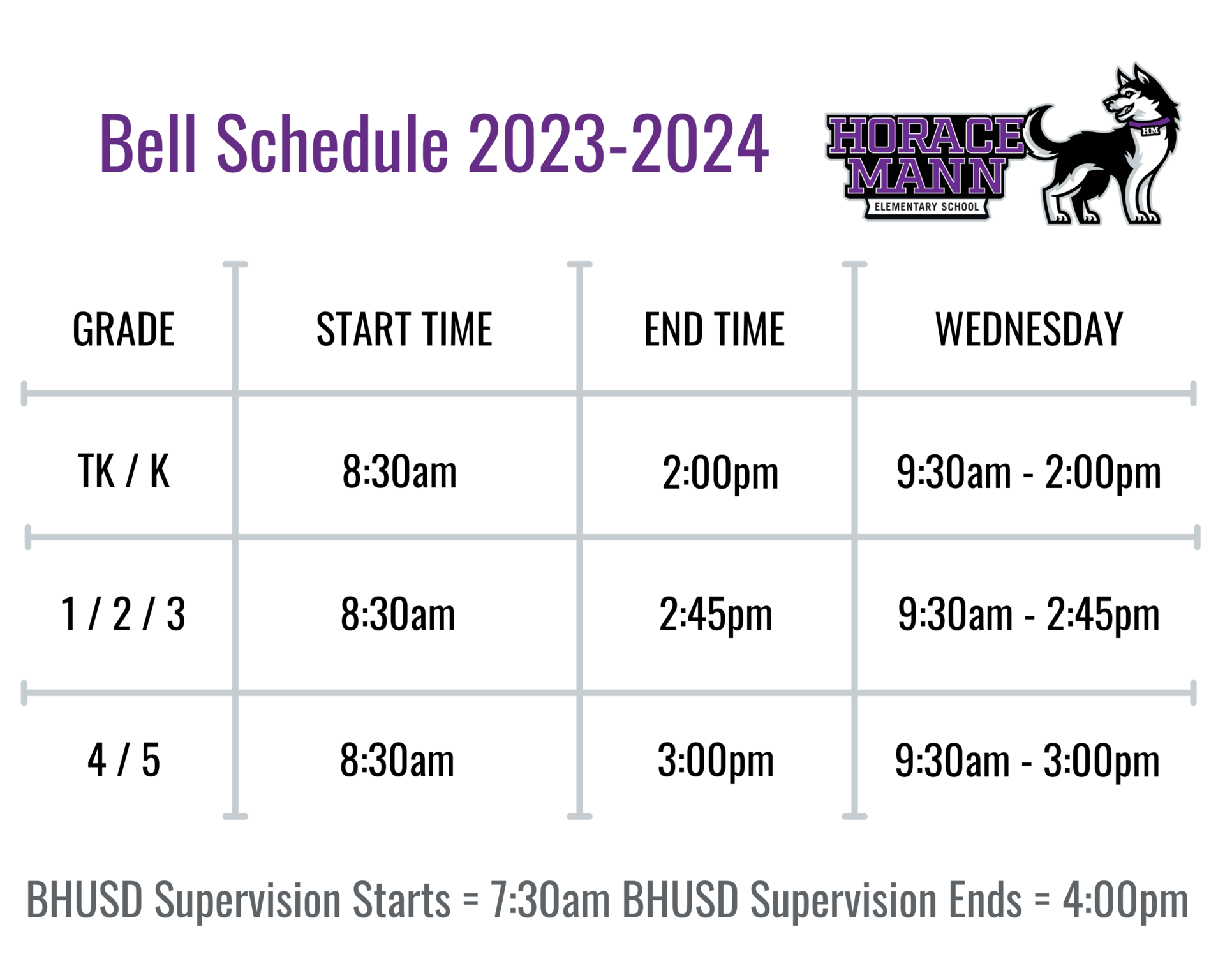 Bell Schedule 2023-2024

HORACE MANN ELEMENTARY SCHOOL

HM

| GRADE | START TIME | END TIME | WEDNESDAY |
|---|---|---|---|
| TK / K | 8:30am | 2:00pm | 9:30am - 2:00pm |
| 1 / 2 / 3 | 8:30am | 2:45pm | 9:30am - 2:45pm |
| 4 / 5 | 8:30am | 3:00pm | 9:30am - 3:00pm |

BHUSD Supervision Starts = 7:30am BHUSD Supervision Ends = 4:00pm